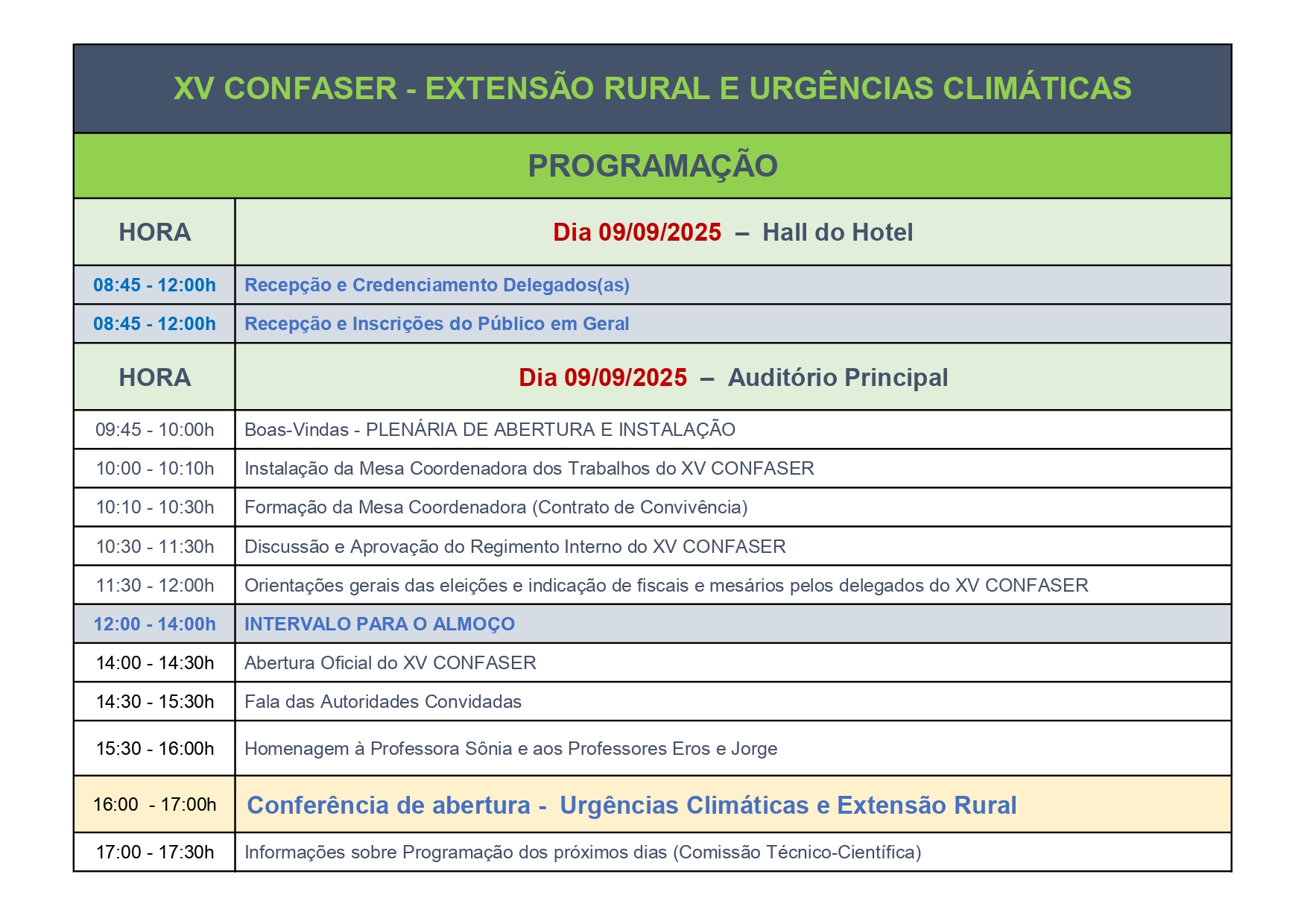 XV CONFASER - EXTENSÃO RURAL E URGÊNCIAS CLIMÁTICAS

PROGRAMAÇÃO

| HORA | Dia 09/09/2025 – Hall do Hotel |
|---|---|
| 08:45 - 12:00h | Recepção e Credenciamento Delegados(as) |
| 08:45 - 12:00h | Recepção e Inscrições do Público em Geral |
| HORA | Dia 09/09/2025 – Auditório Principal |
| 09:45 - 10:00h | Boas-Vindas - PLENÁRIA DE ABERTURA E INSTALAÇÃO |
| 10:00 - 10:10h | Instalação da Mesa Coordenadora dos Trabalhos do XV CONFASER |
| 10:10 - 10:30h | Formação da Mesa Coordenadora (Contrato de Convivência) |
| 10:30 - 11:30h | Discussão e Aprovação do Regimento Interno do XV CONFASER |
| 11:30 - 12:00h | Orientações gerais das eleições e indicação de fiscais e mesários pelos delegados do XV CONFASER |
| 12:00 - 14:00h | INTERVALO PARA O ALMOÇO |
| 14:00 - 14:30h | Abertura Oficial do XV CONFASER |
| 14:30 - 15:30h | Fala das Autoridades Convidadas |
| 15:30 - 16:00h | Homenagem à Professora Sônia e aos Professores Eros e Jorge |
| 16:00 - 17:00h | Conferência de abertura - Urgências Climáticas e Extensão Rural |
| 17:00 - 17:30h | Informações sobre Programação dos próximos dias (Comissão Técnico-Científica) |